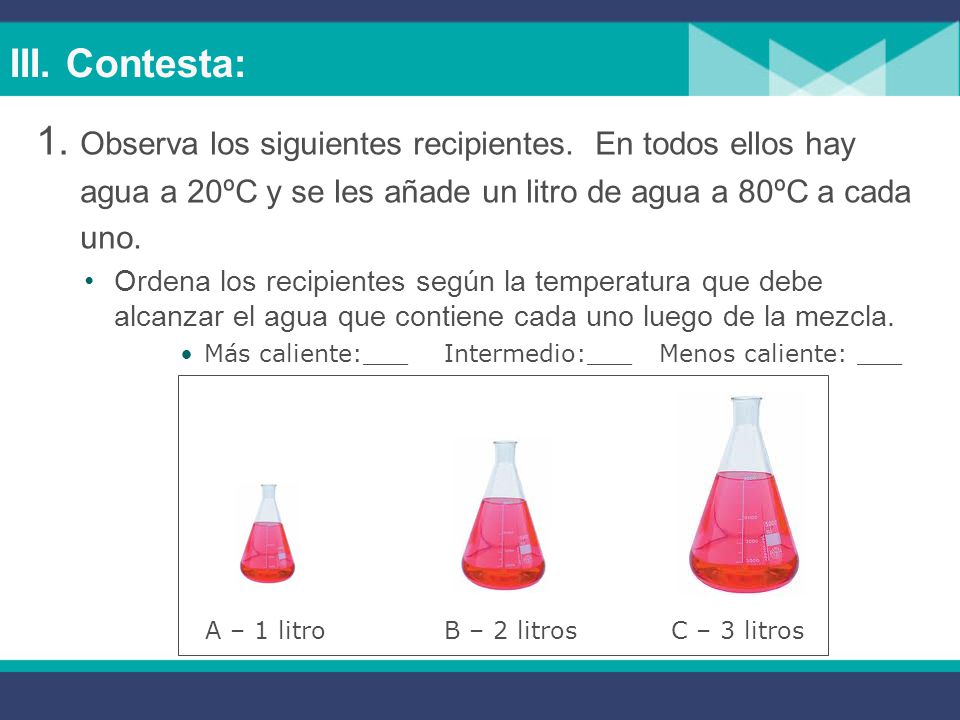 III. Contesta:

1. Observa los siguientes recipientes. En todos ellos hay agua a 20ºC y se les añade un litro de agua a 80ºC a cada uno.

• Ordena los recipientes según la temperatura que debe alcanzar el agua que contiene cada uno luego de la mezcla.

• Más caliente:___ Intermedio:___ Menos caliente: ___

A – 1 litro

B – 2 litros

C – 3 litros